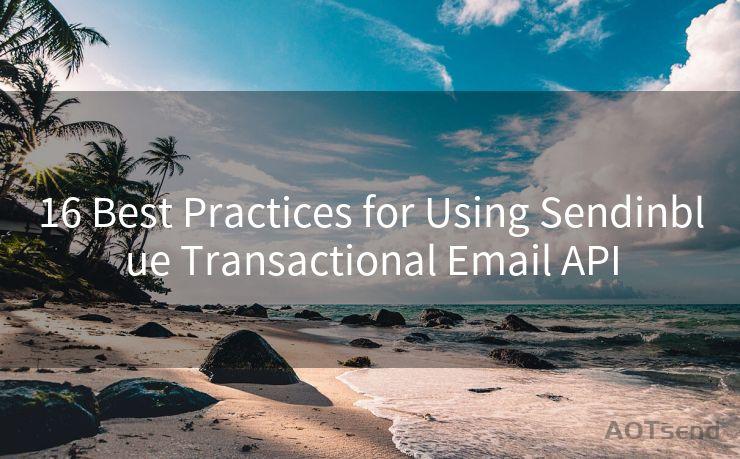 16 Best Practices for Using Sendinblue Transactional Email API

AOTsend